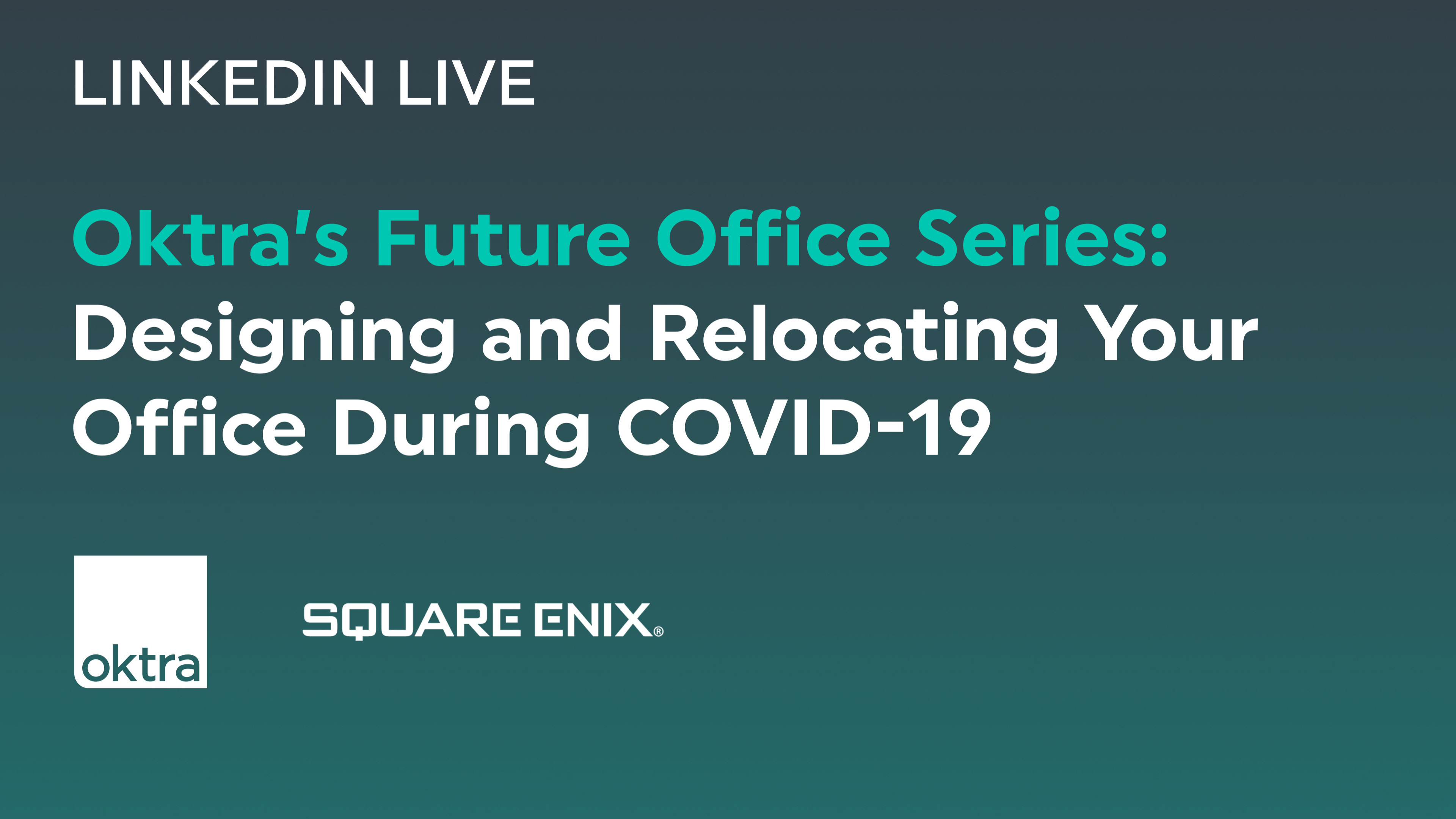 LINKEDIN LIVE

Oktra's Future Office Series: Designing and Relocating Your Office During COVID-19

oktra

SQUARE ENIX®